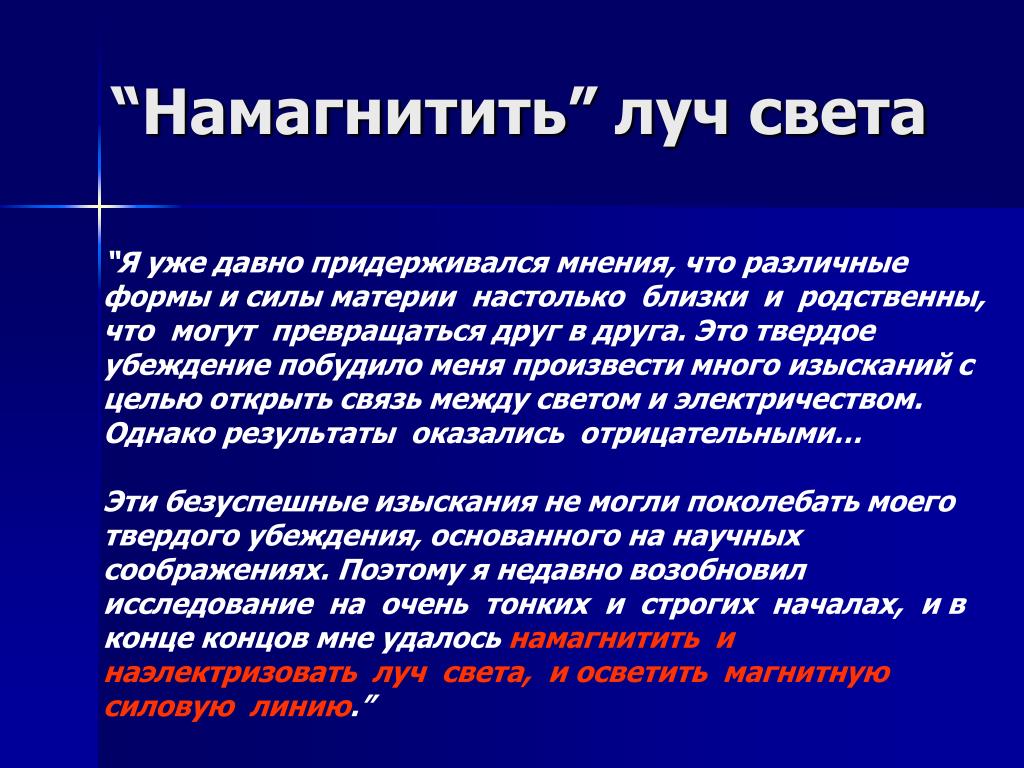 “Намагнитить” луч света

“Я уже давно придерживался мнения, что различные формы и силы материи настолько близки и родственны, что могут превращаться друг в друга. Это твердое убеждение побудило меня произвести много изысканий с целью открыть связь между светом и электричеством. Однако результаты оказались отрицательными…

Эти безуспешные изыскания не могли поколебать моего твердого убеждения, основанного на научных соображениях. Поэтому я недавно возобновил исследование на очень тонких и строгих началах, и в конце концов мне удалось намагнитить и наэлектризовать луч света, и осветить магнитную силовую линию.”